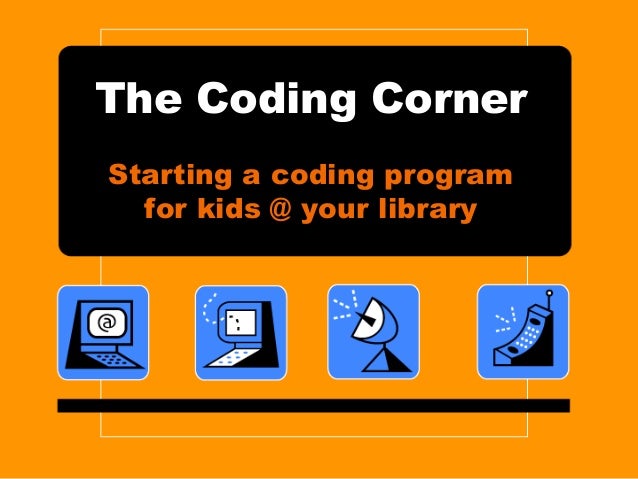 The Coding Corner

Starting a coding program for kids @ your library

@